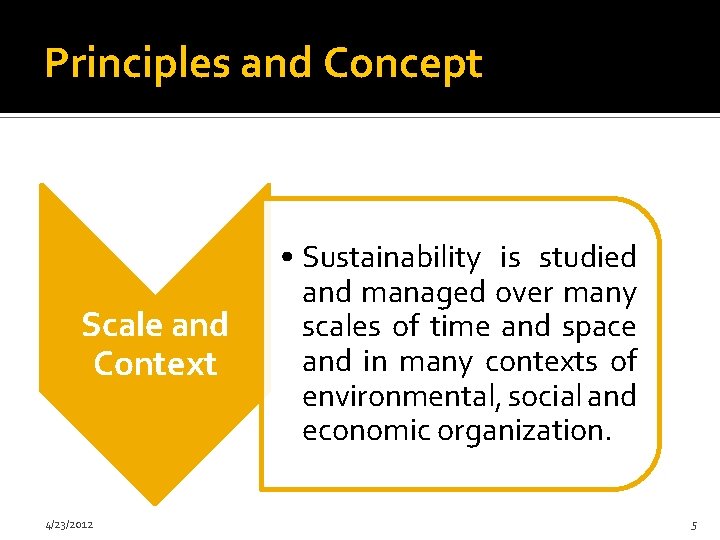 Principles and Concept

Scale and Context

• Sustainability is studied and managed over many scales of time and space and in many contexts of environmental, social and economic organization.

4/23/2012

5